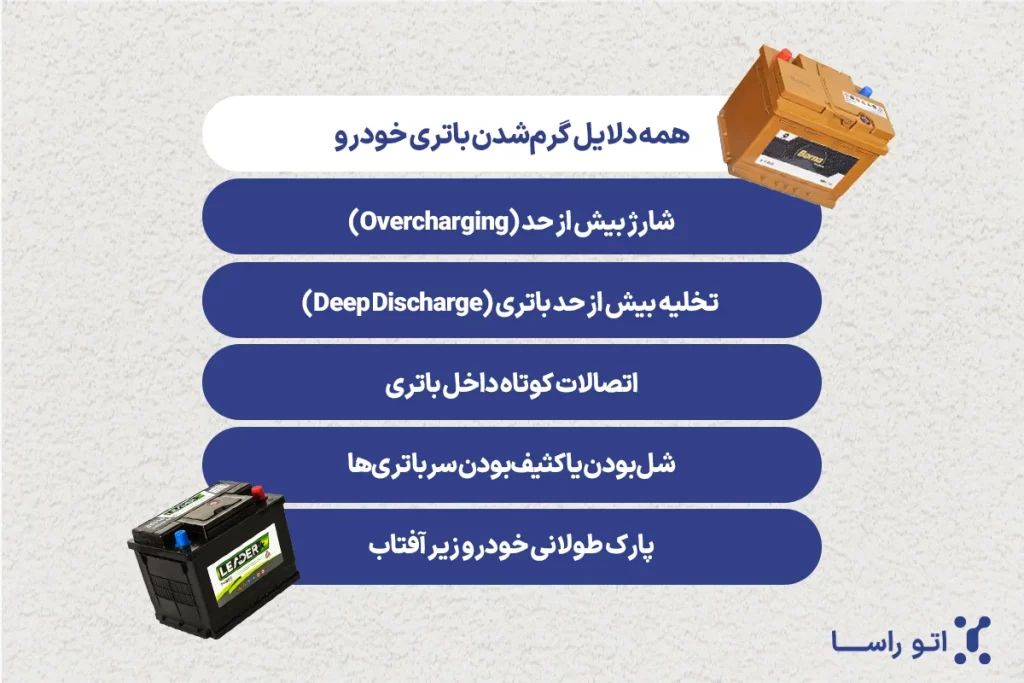 همه دلایل گرم شدن باتری خودرو

شارژ بیش از حد (Overcharging)

تخلیه بیش از حد باتری (Deep Discharge)

اتصالات کوتاه داخل باتری

شل بودن یا کثیف بودن سر باتری‌ها

پارک طولانی خودرو زیر آفتاب

LEADER

اتو راسا